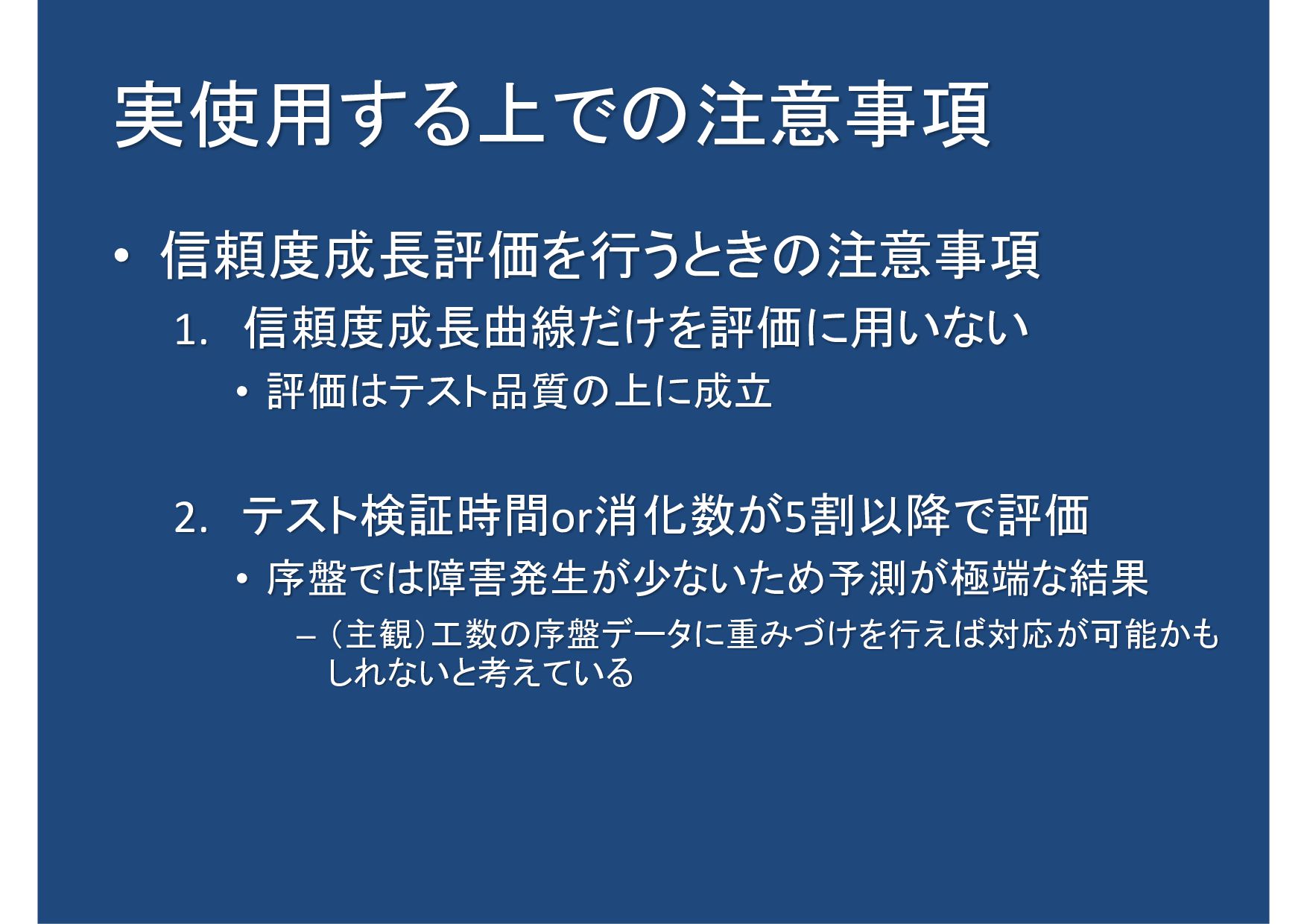 実使用する上での注意事項

• 信頼度成長評価を行うときの注意事項

1. 信頼度成長曲線だけを評価に用いない

• 評価はテスト品質の上に成立

2. テスト検証時間or消化数が5割以降で評価

• 序盤では障害発生が少ないため予測が極端な結果

– (主観)工数の序盤データに重みづけを行えば対応が可能かもしれないと考えている